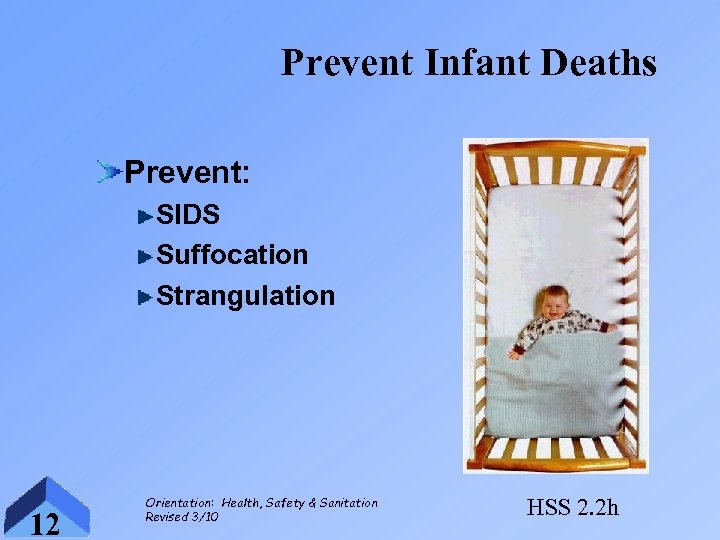 Prevent Infant Deaths

Prevent:

SIDS

Suffocation

Strangulation

12

Orientation: Health, Safety & Sanitation
Revised 3/10

HSS 2.2h